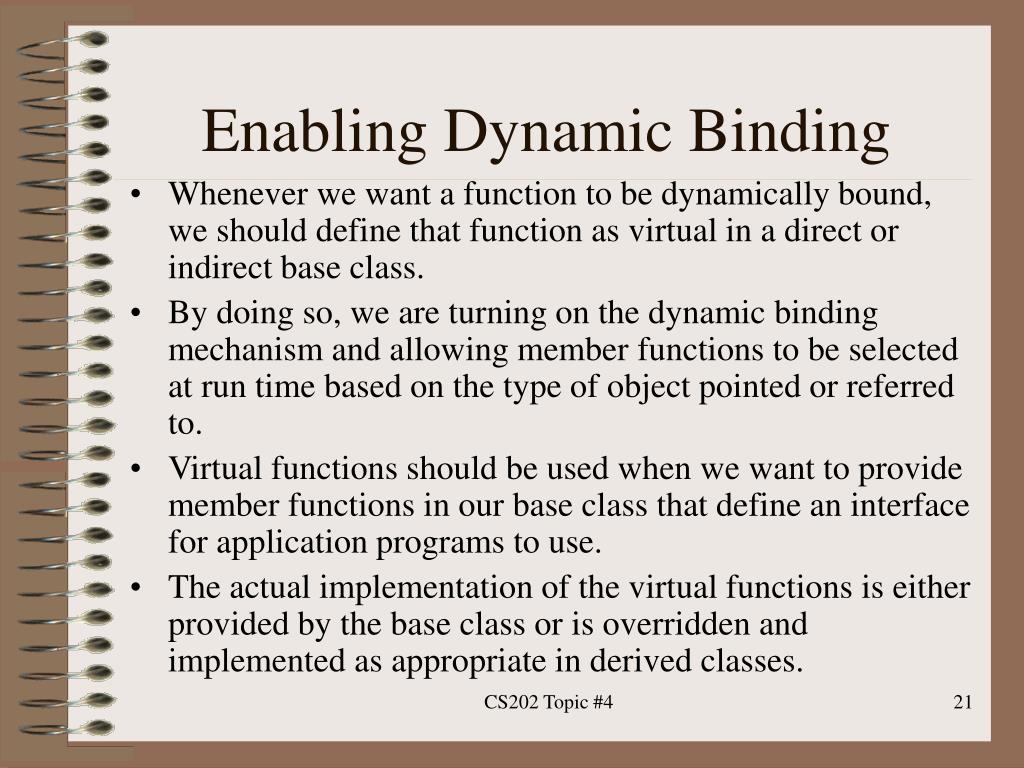 Enabling Dynamic Binding

• Whenever we want a function to be dynamically bound, we should define that function as virtual in a direct or indirect base class.

• By doing so, we are turning on the dynamic binding mechanism and allowing member functions to be selected at run time based on the type of object pointed or referred to.

• Virtual functions should be used when we want to provide member functions in our base class that define an interface for application programs to use.

• The actual implementation of the virtual functions is either provided by the base class or is overridden and implemented as appropriate in derived classes.

CS202 Topic #4

21